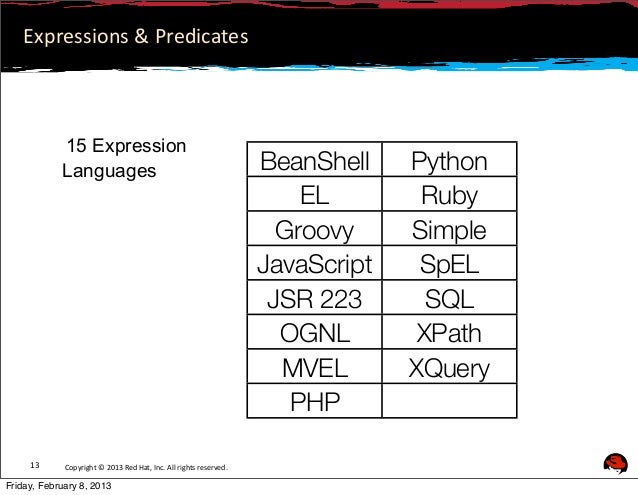 Expressions & Predicates

15 Expression Languages

| BeanShell | Python |
|---|---|
| EL | Ruby |
| Groovy | Simple |
| JavaScript | SpEL |
| JSR 223 | SQL |
| OGNL | XPath |
| MVEL | XQuery |
| PHP | |

13 Copyright © 2013 Red Hat, Inc. All rights reserved.

Friday, February 8, 2013